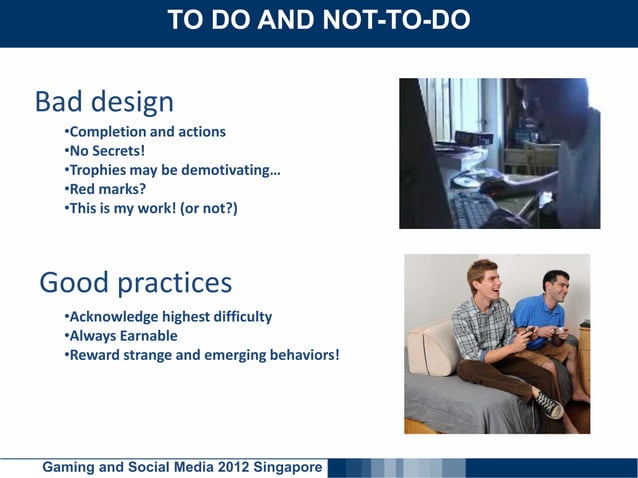 TO DO AND NOT-TO-DO

Bad design

•Completion and actions
•No Secrets!
•Trophies may be demotivating…
•Red marks?
•This is my work! (or not?)

Good practices

•Acknowledge highest difficulty
•Always Earnable
•Reward strange and emerging behaviors!

Gaming and Social Media 2012 Singapore